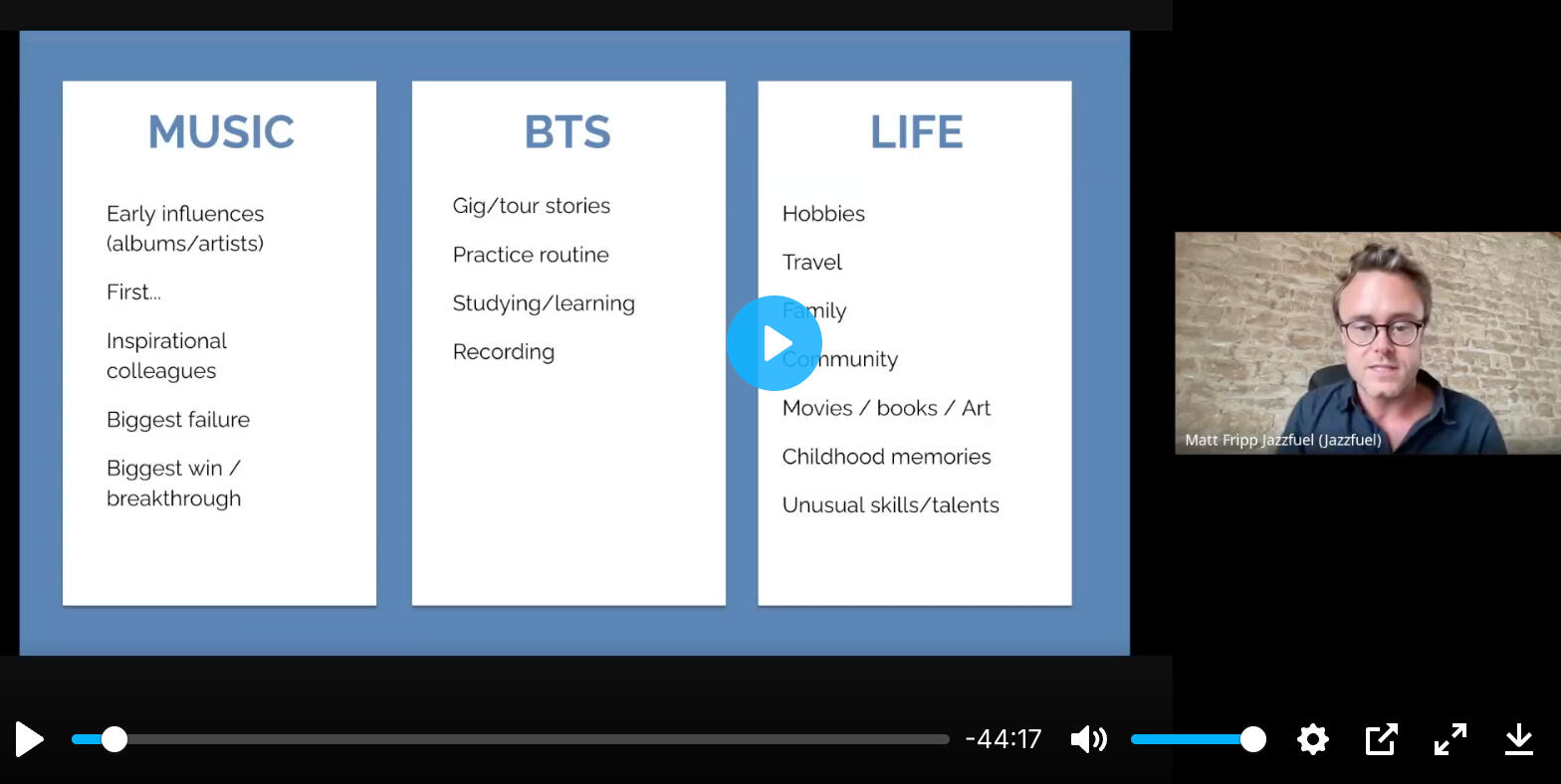 MUSIC

Early influences (albums/artists)

First...

Inspirational colleagues

Biggest failure

Biggest win / breakthrough

BTS

Gig/tour stories

Practice routine

Studying/learning

Recording

LIFE

Hobbies

Travel

Family

Community

Movies / books / Art

Childhood memories

Unusual skills/talents

Matt Fripp Jazzfuel (Jazzfuel)

-44:17